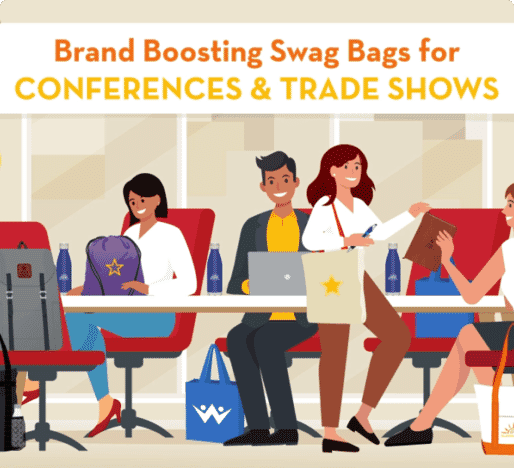 Brand Boosting Swag Bags for
CONFERENCES & TRADE SHOWS